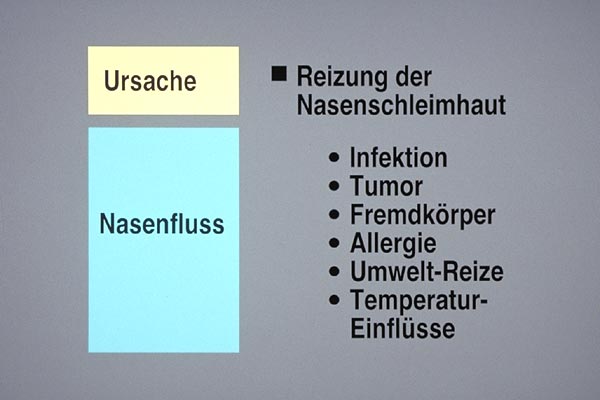 Ursache

Nasenfluss

■ Reizung der Nasenschleimhaut

• Infektion
• Tumor
• Fremdkörper
• Allergie
• Umwelt-Reize
• Temperatur-Einflüsse